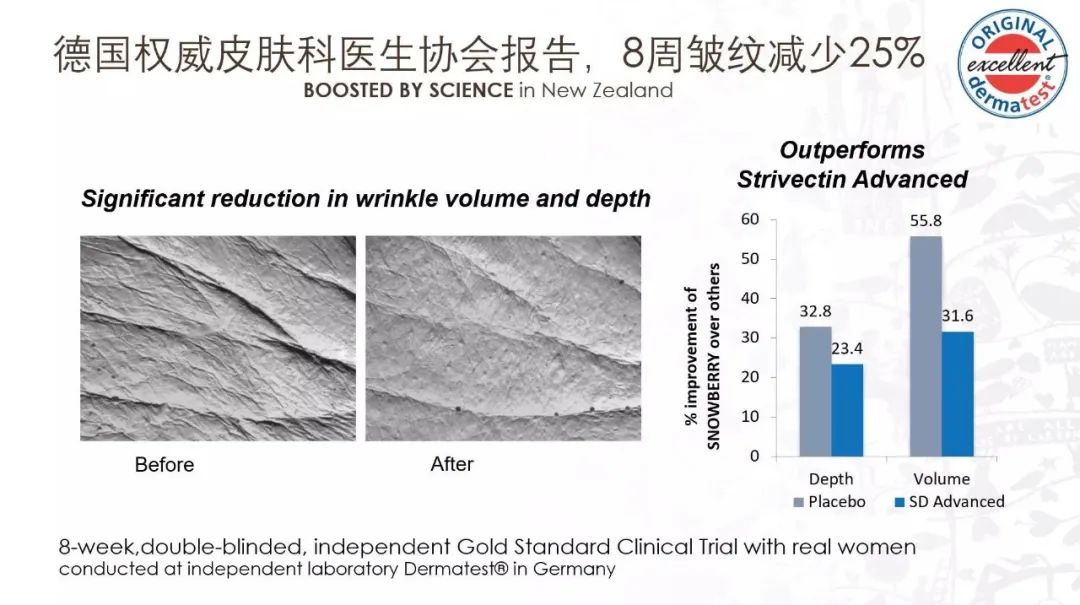 德国权威皮肤科医生协会报告，8周皱纹减少25%
BOOSTED BY SCIENCE in New Zealand

ORIGINAL excellent dermatest®

Significant reduction in wrinkle volume and depth

Before

After

Outperforms Strivectin Advanced

% improvement of SNOWBERRY over others

60
50
40
30
20
10
0

32.8
23.4
55.8
31.6

Depth
Volume

Placebo
SD Advanced

8-week,double-blinded, independent Gold Standard Clinical Trial with real women
conducted at independent laboratory Dermatest® in Germany